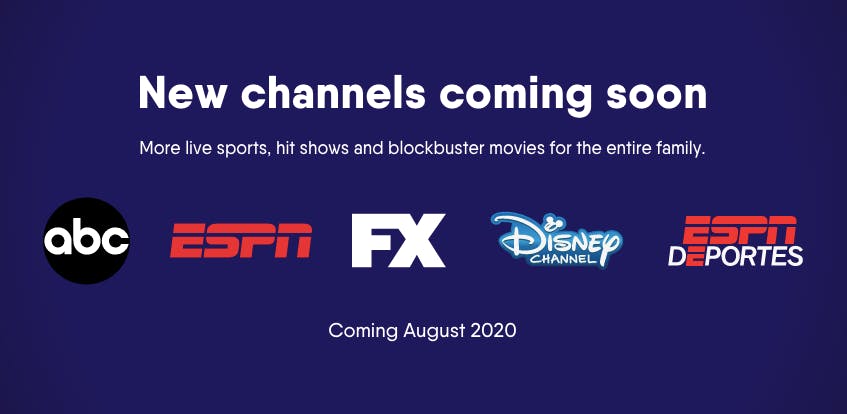 New channels coming soon

More live sports, hit shows and blockbuster movies for the entire family.

abc

ESPN

FX

Disney CHANNEL

ESPN DEPORTES

Coming August 2020